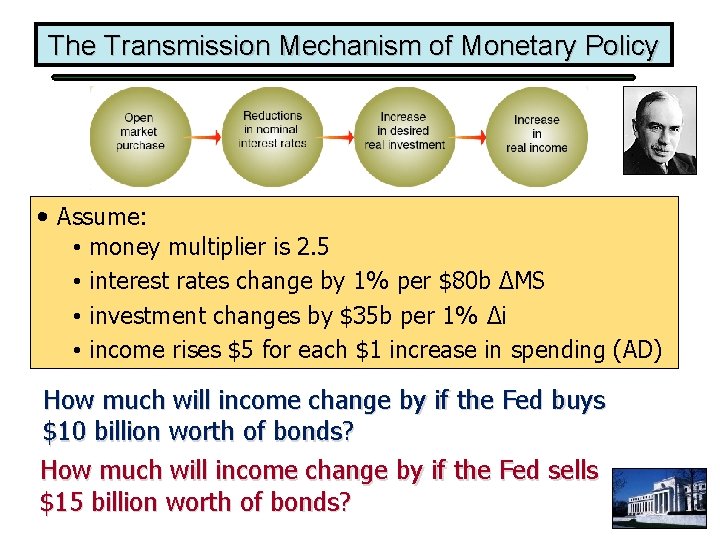 The Transmission Mechanism of Monetary Policy

Open market purchase

Reductions in nominal interest rates

Increase in desired real investment

Increase in real income

• Assume:
• money multiplier is 2.5
• interest rates change by 1% per \$80b ΔMS
• investment changes by \$35b per 1% Δi
• income rises \$5 for each \$1 increase in spending (AD)

How much will income change by if the Fed buys \$10 billion worth of bonds?

How much will income change by if the Fed sells \$15 billion worth of bonds?